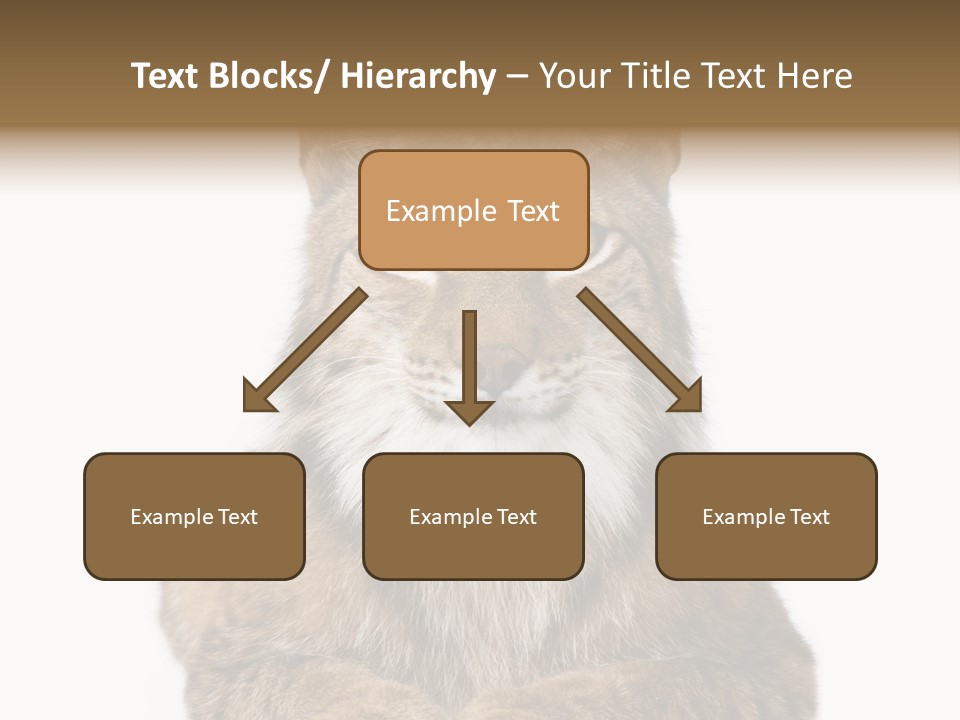 Text Blocks/ Hierarchy – Your Title Text Here

Example Text

Example Text

Example Text

Example Text